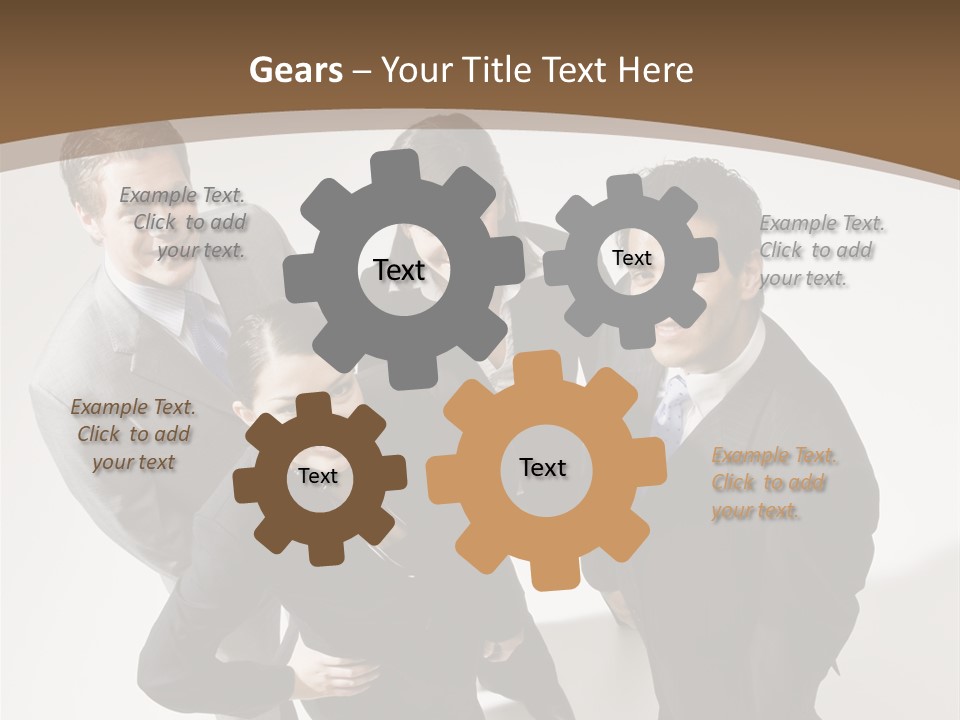 Gears – Your Title Text Here

Example Text. Click to add your text.

Text

Text

Example Text. Click to add your text.

Example Text. Click to add your text

Text

Text

Example Text. Click to add your text.